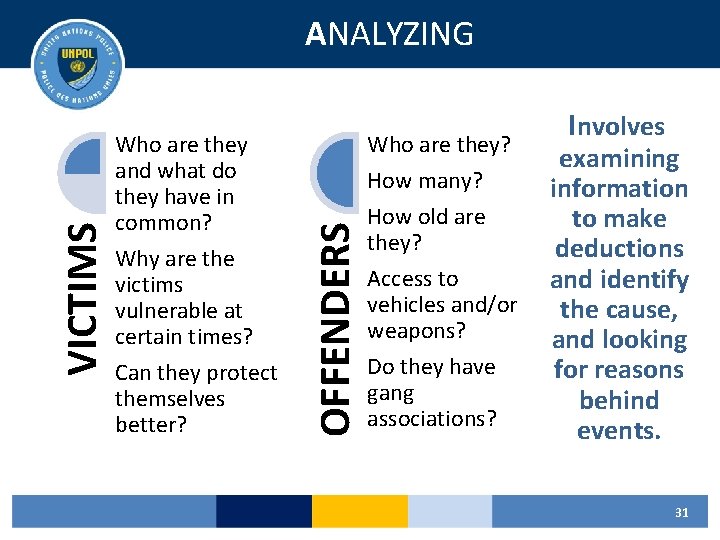 UNITED NATIONS POLICE
UNPOL
POLICE DES NATIONS UNIES

ANALYZING

VICTIMS

Who are they and what do they have in common?

Why are the victims vulnerable at certain times?

Can they protect themselves better?

OFFENDERS

Who are they?

How many?

How old are they?

Access to vehicles and/or weapons?

Do they have gang associations?

Involves examining information to make deductions and identify the cause, and looking for reasons behind events.

31